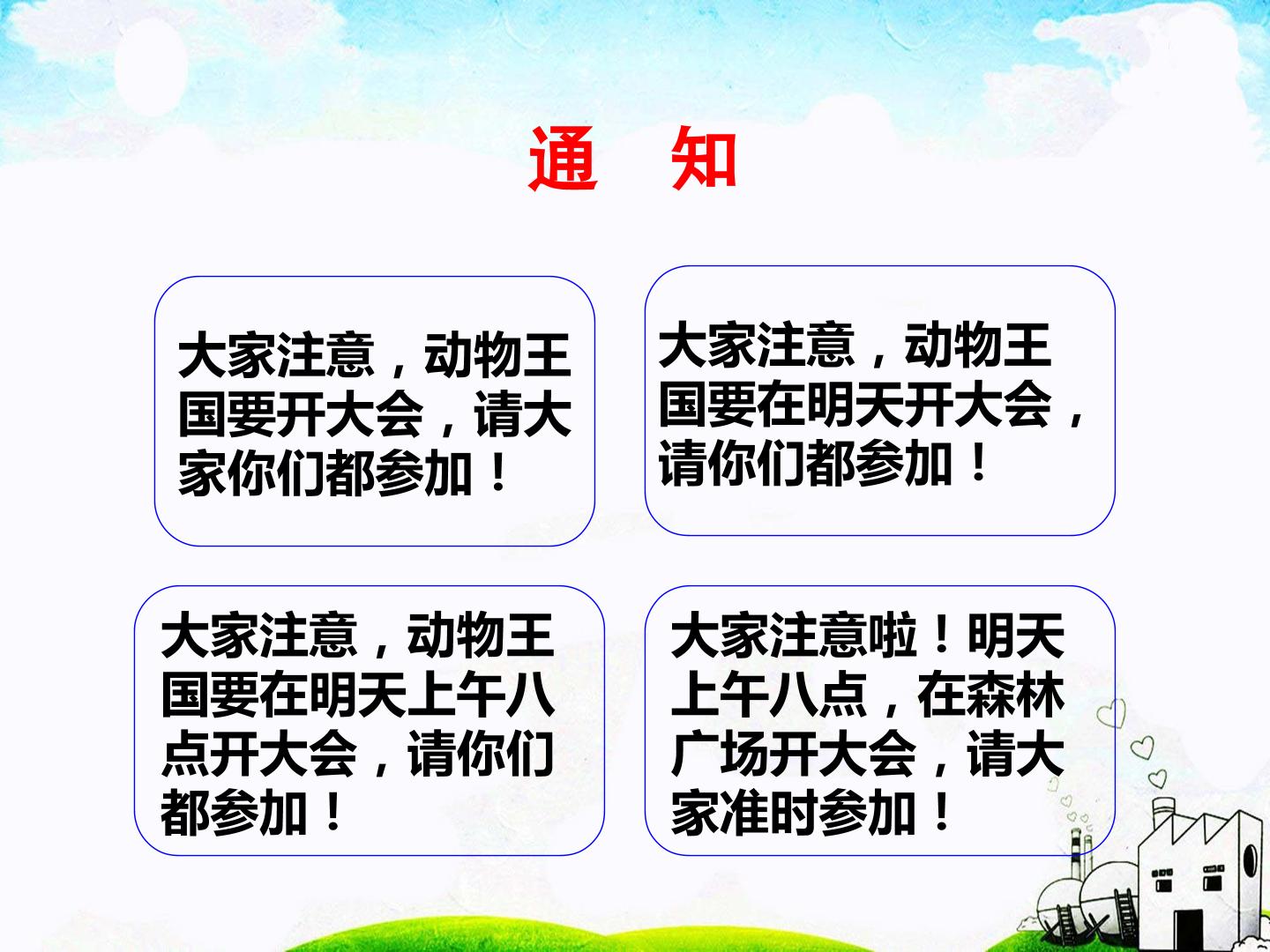 通 知

大家注意，动物王国要开大会，请大家你们都参加！

大家注意，动物王国要在明天开大会，请你们都参加！

大家注意，动物王国要在明天上午八点开大会，请你们都参加！

大家注意啦！明天上午八点，在森林广场开大会，请大家准时参加！